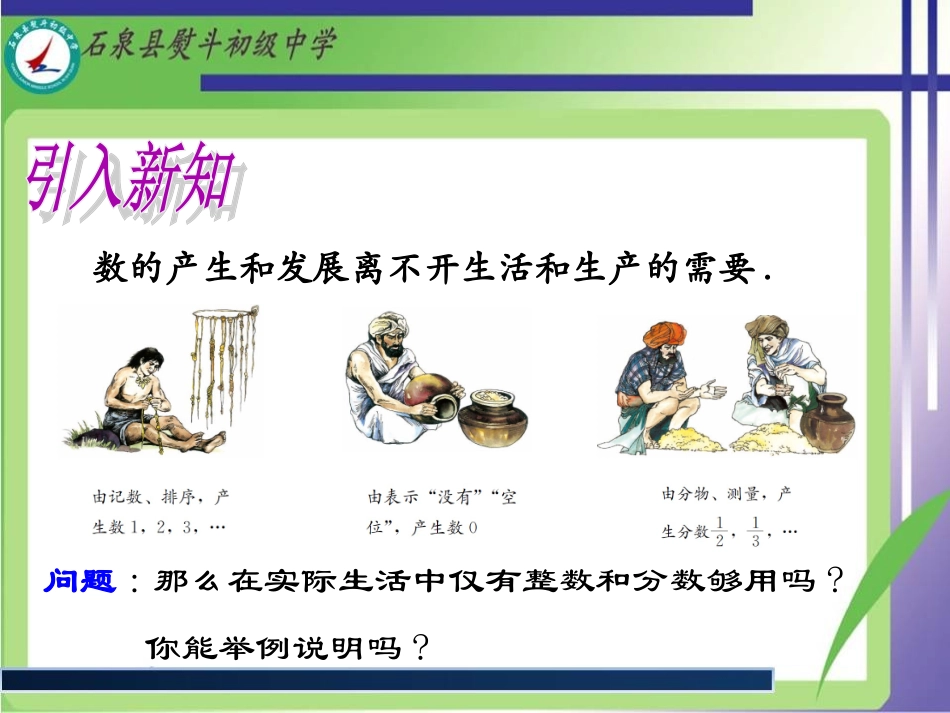 石泉县熨斗初级中学

引入新知

数的产生和发展离不开生活和生产的需要.

由记数、排序，产生数 1，2，3，…

由表示“没有”“空位”，产生数 0

由分物、测量，产生分数 $\frac{1}{2}$，$\frac{1}{3}$，…

问题：那么在实际生活中仅有整数和分数够用吗？

你能举例说明吗？